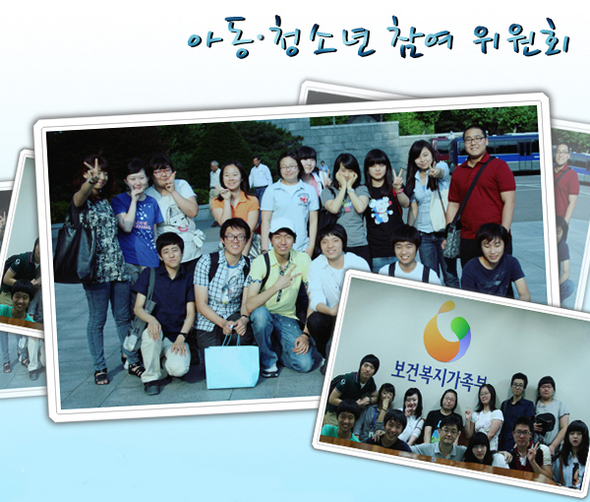 아동·청소년 참여 위원회

보건복지가족부